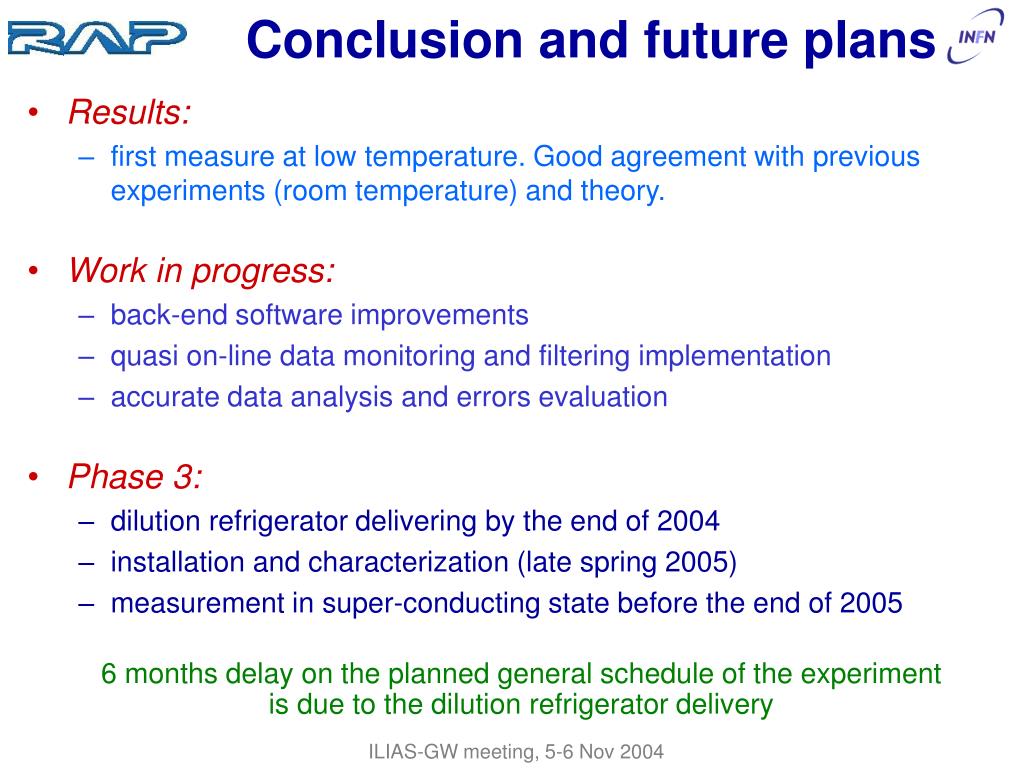 RAP

Conclusion and future plans

INFN

• Results:
– first measure at low temperature. Good agreement with previous experiments (room temperature) and theory.

• Work in progress:
– back-end software improvements
– quasi on-line data monitoring and filtering implementation
– accurate data analysis and errors evaluation

• Phase 3:
– dilution refrigerator delivering by the end of 2004
– installation and characterization (late spring 2005)
– measurement in super-conducting state before the end of 2005

6 months delay on the planned general schedule of the experiment is due to the dilution refrigerator delivery

ILIAS-GW meeting, 5-6 Nov 2004